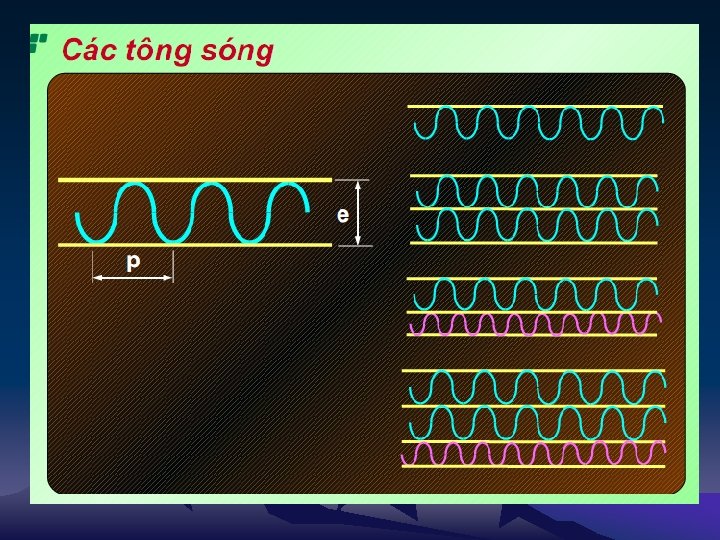 Các tông sóng

e

p